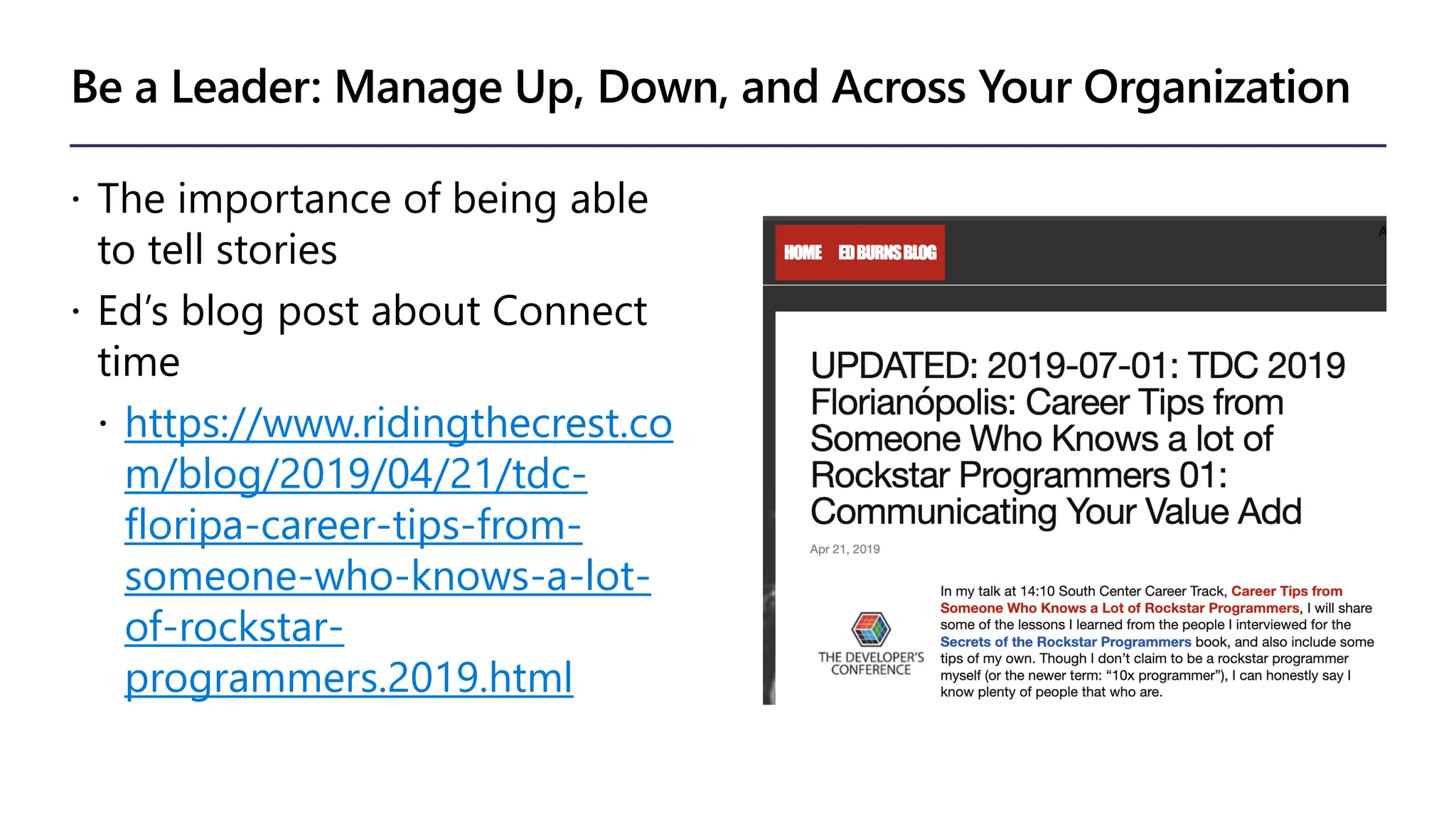 Be a Leader: Manage Up, Down, and Across Your Organization

• The importance of being able to tell stories
• Ed's blog post about Connect time
  • https://www.ridingthecrest.com/blog/2019/04/21/tdc-floripa-career-tips-from-someone-who-knows-a-lot-of-rockstar-programmers.2019.html

HOME ED BURNS BLOG

UPDATED: 2019-07-01: TDC 2019 Florianópolis: Career Tips from Someone Who Knows a lot of Rockstar Programmers 01: Communicating Your Value Add

Apr 21, 2019

THE DEVELOPER'S CONFERENCE

In my talk at 14:10 South Center Career Track, Career Tips from Someone Who Knows a Lot of Rockstar Programmers, I will share some of the lessons I learned from the people I interviewed for the Secrets of the Rockstar Programmers book, and also include some tips of my own. Though I don't claim to be a rockstar programmer myself (or the newer term: "10x programmer"), I can honestly say I know plenty of people that who are.